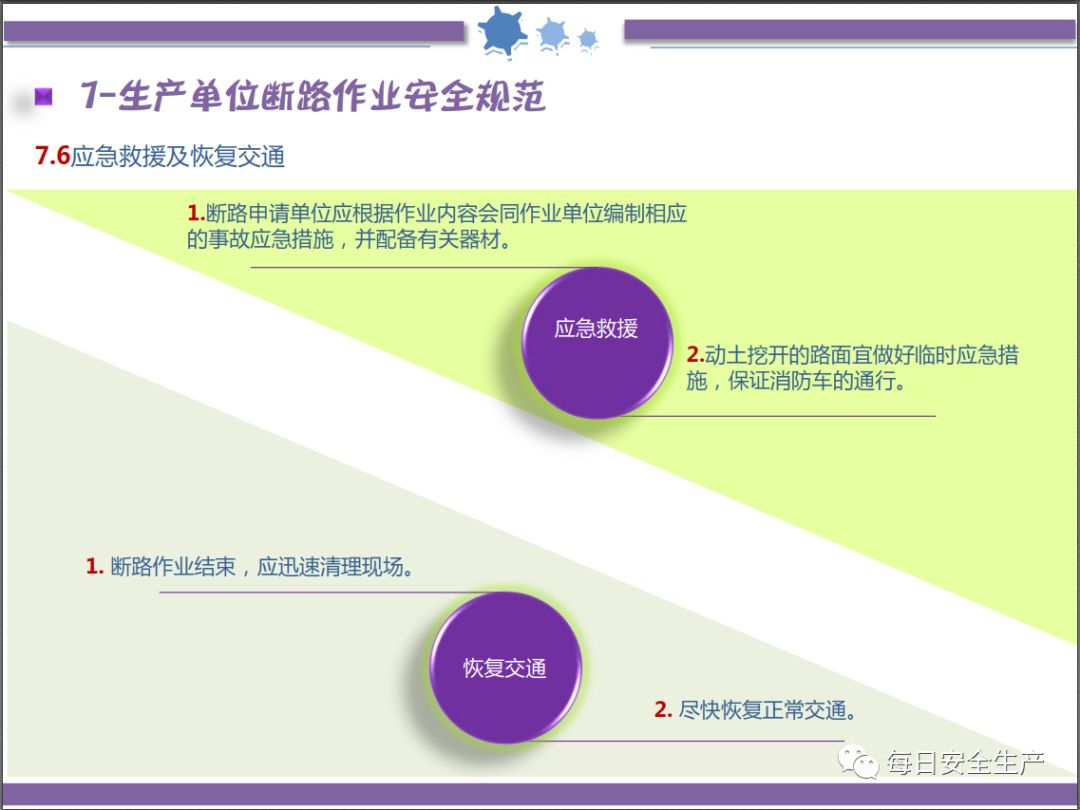 7-生产单位断路作业安全规范

7.6应急救援及恢复交通

1.断路申请单位应根据作业内容会同作业单位编制相应的事故应急措施，并配备有关器材。

应急救援

2.动土挖开的路面宜做好临时应急措施，保证消防车的通行。

1. 断路作业结束，应迅速清理现场。

恢复交通

2. 尽快恢复正常交通。

每日安全生产